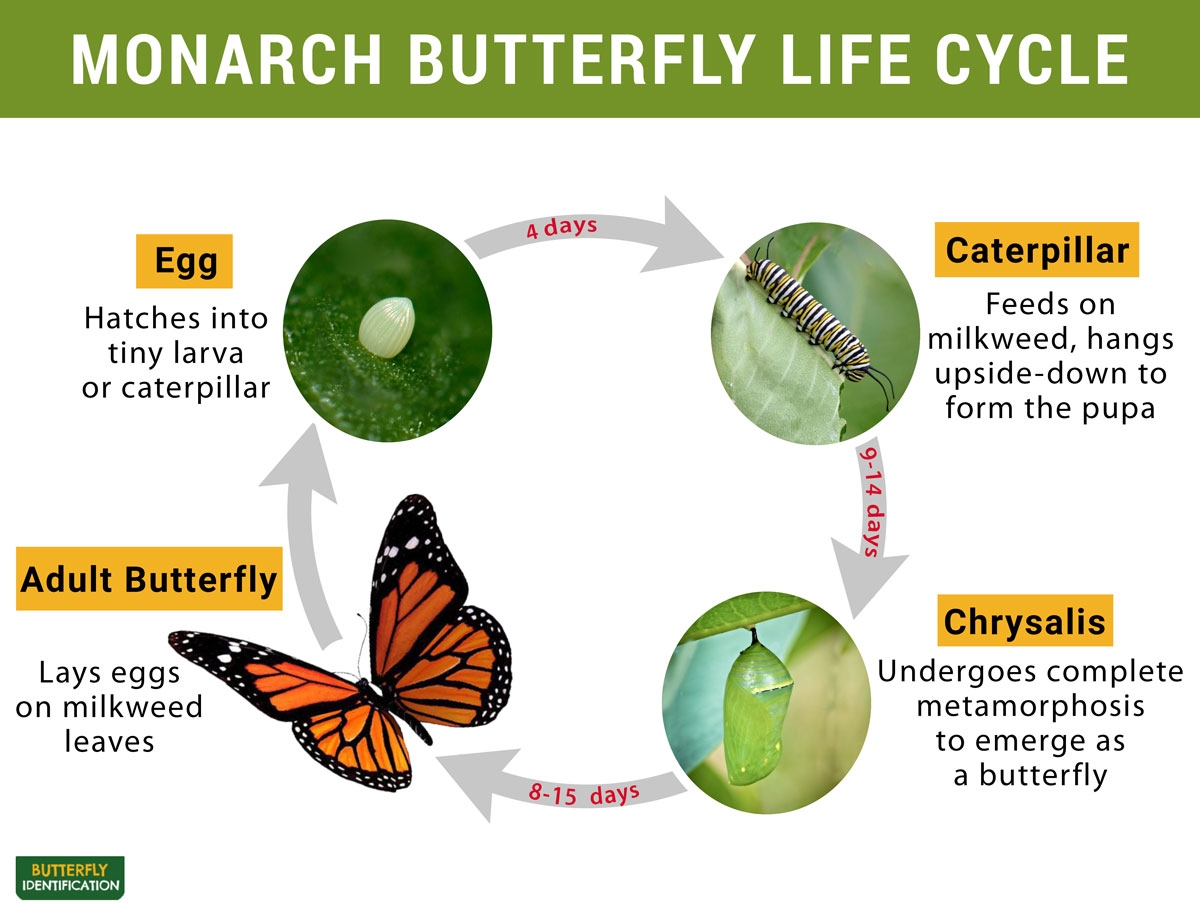 MONARCH BUTTERFLY LIFE CYCLE

Egg

Hatches into tiny larva or caterpillar

4 days

Caterpillar

Feeds on milkweed, hangs upside-down to form the pupa

9-14 days

Chrysalis

Undergoes complete metamorphosis to emerge as a butterfly

8-15 days

Adult Butterfly

Lays eggs on milkweed leaves

BUTTERFLY IDENTIFICATION